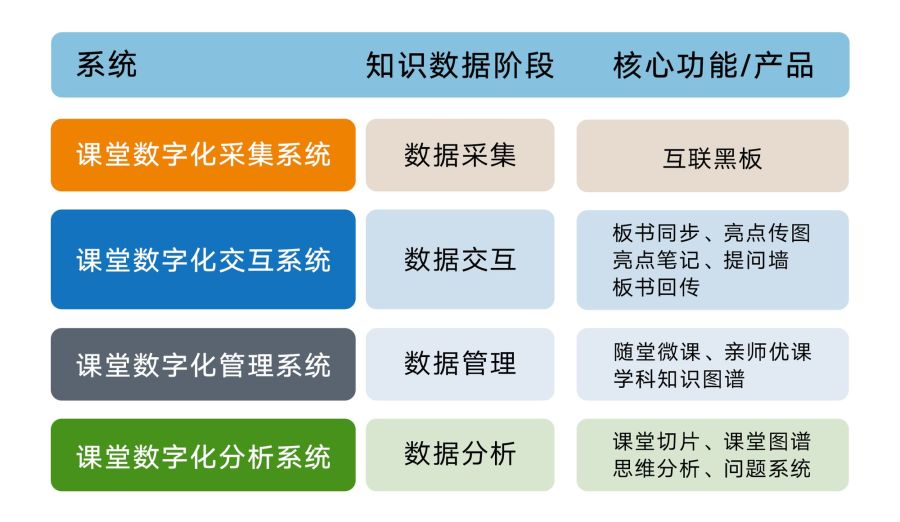 | 系统 | 知识数据阶段 | 核心功能/产品 |
|---|---|---|
| 课堂数字化采集系统 | 数据采集 | 互联黑板 |
| 课堂数字化交互系统 | 数据交互 | 板书同步、亮点传图 亮点笔记、提问墙 板书回传 |
| 课堂数字化管理系统 | 数据管理 | 随堂微课、亲师优课 学科知识图谱 |
| 课堂数字化分析系统 | 数据分析 | 课堂切片、课堂图谱 思维分析、问题系统 |